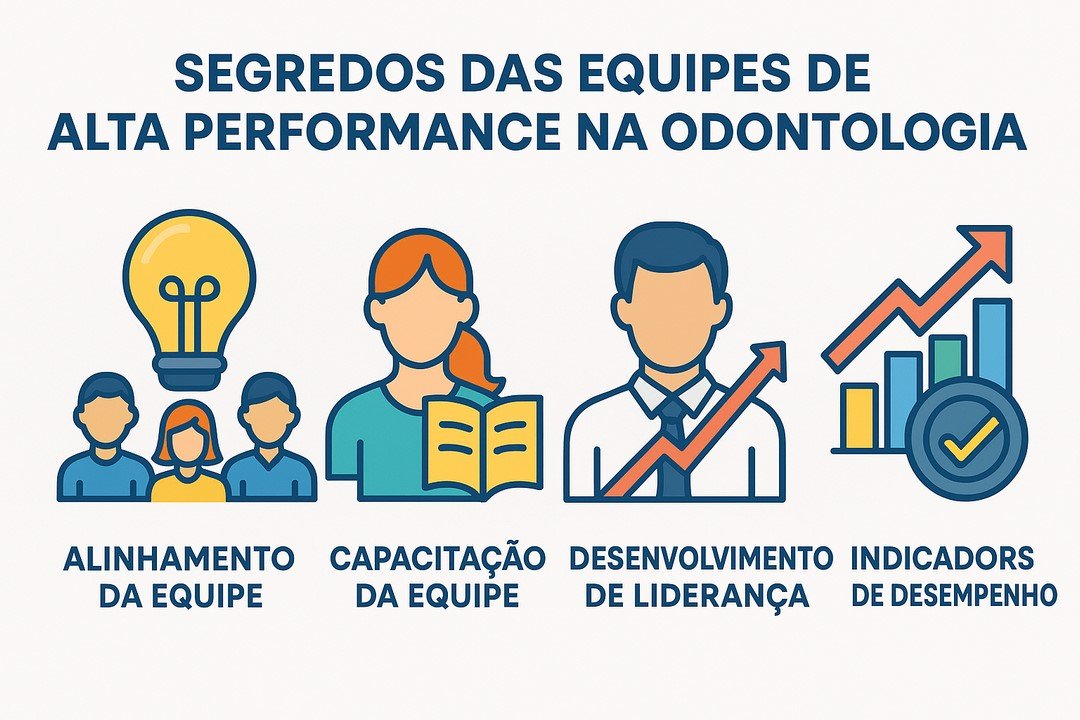 SEGREDOS DAS EQUIPES DE ALTA PERFORMANCE NA ODONTOLOGIA

ALINHAMENTO DA EQUIPE

CAPACITAÇÃO DA EQUIPE

DESENVOLVIMENTO DE LIDERANÇA

INDICADORS DE DESEMPENHO